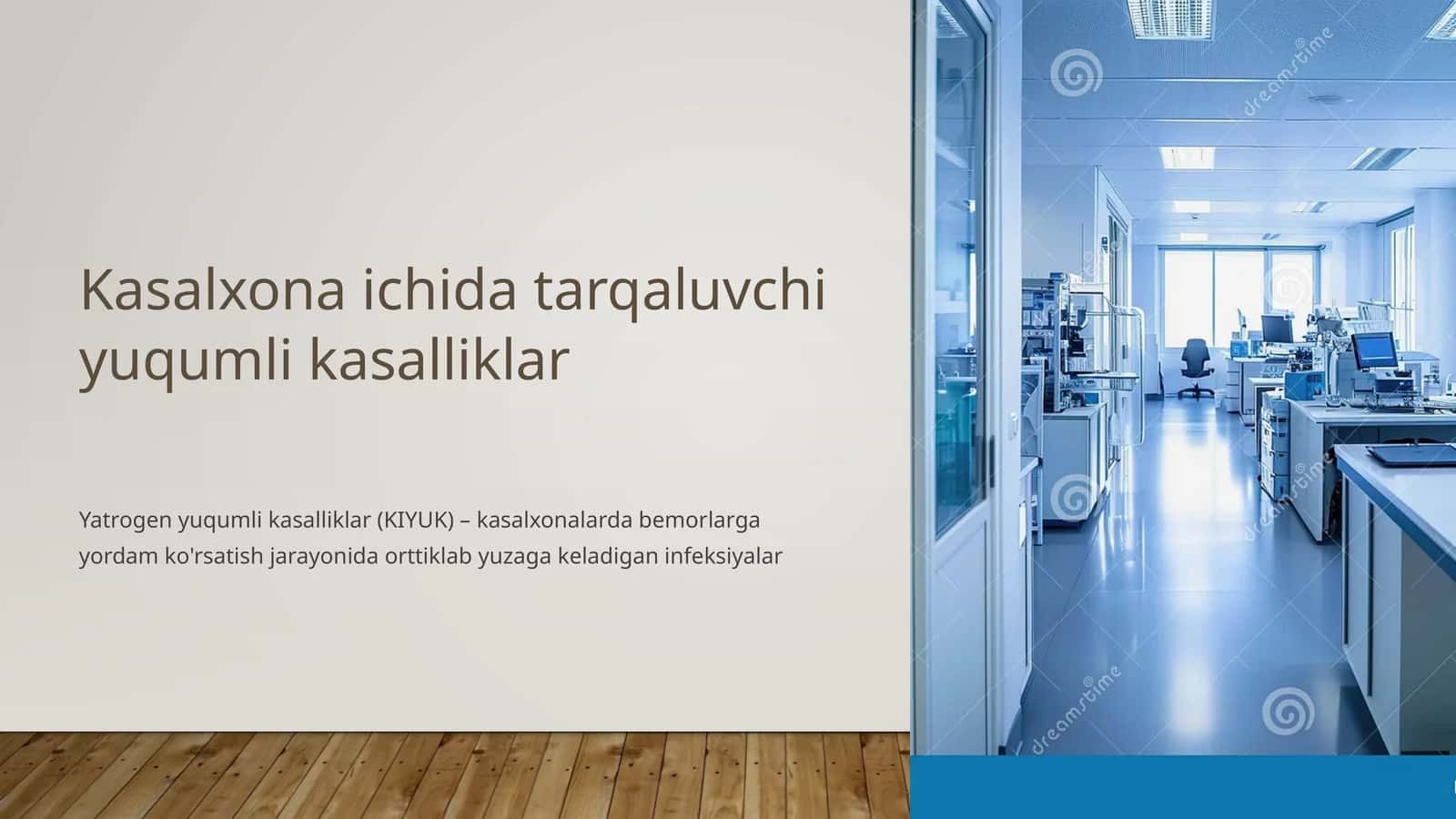 Kasalxona ichida tarqaluvchi yuqumli kasalliklar

Yatrogen yuqumli kasalliklar (KIYUK) – kasalxonalarda bemorlarga yordam ko'rsatish jarayonida orttiklab yuzaga keladigan infeksiyalar

dreamstime
dreamstime
dreamstime
dreamstime